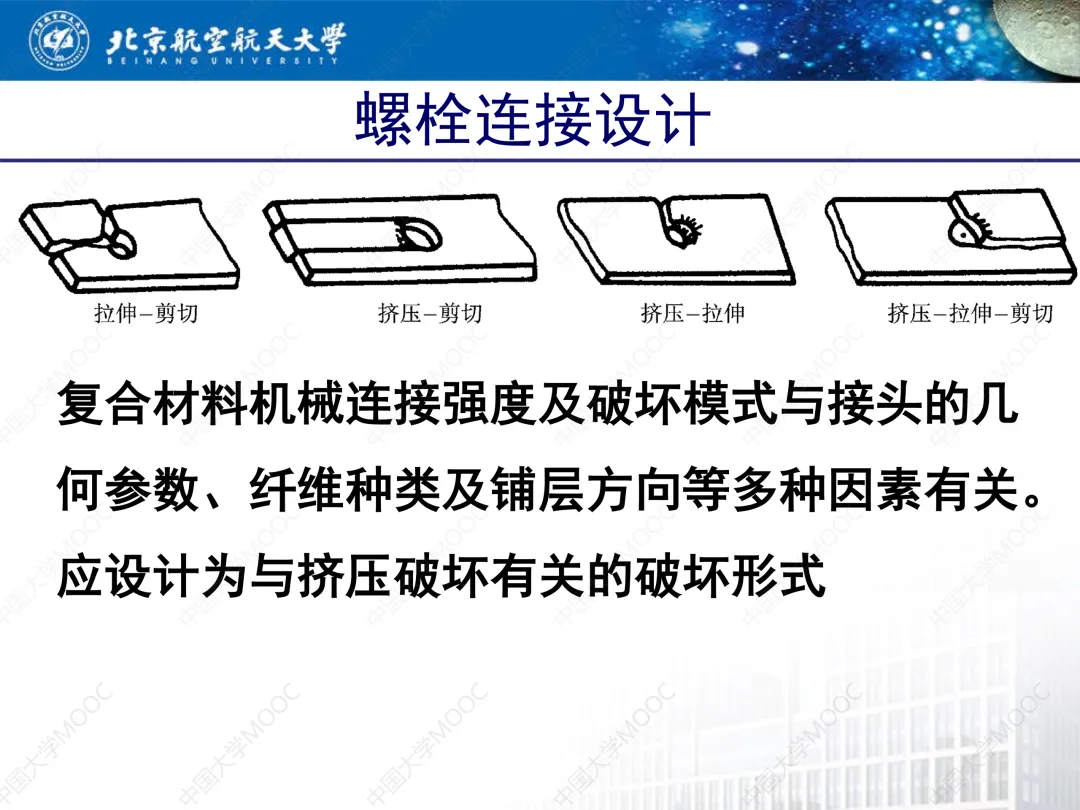 北京航空航天大学
BEIHANG UNIVERSITY

螺栓连接设计

拉伸–剪切

挤压–剪切

挤压–拉伸

挤压–拉伸–剪切

复合材料机械连接强度及破坏模式与接头的几何参数、纤维种类及铺层方向等多种因素有关。应设计为与挤压破坏有关的破坏形式

中国大学MOOC